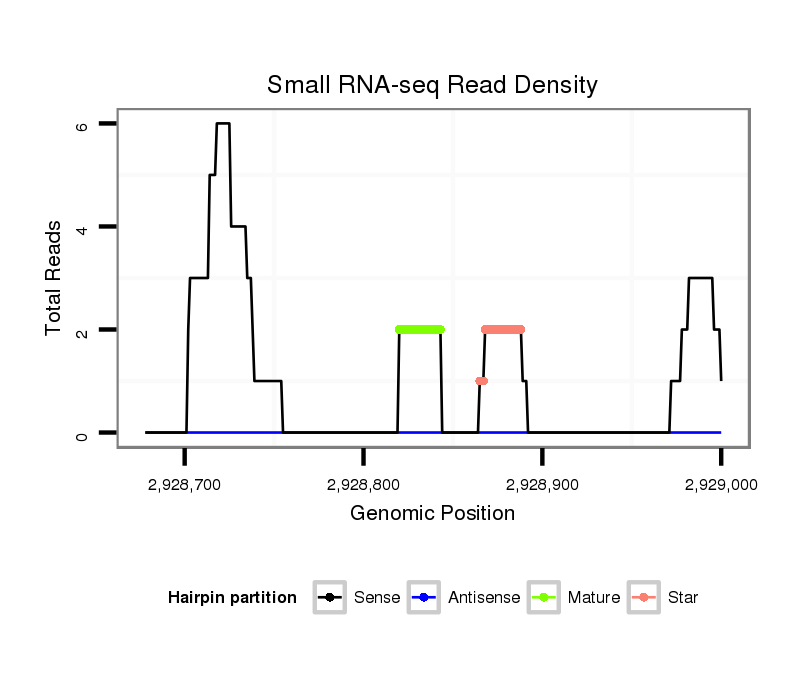 Small RNA-seq Read Density

Total Reads

6
4
2
0

2,928,700
2,928,800
2,928,900
2,929,000

Genomic Position

Hairpin partition
Sense
Antisense
Mature
Star